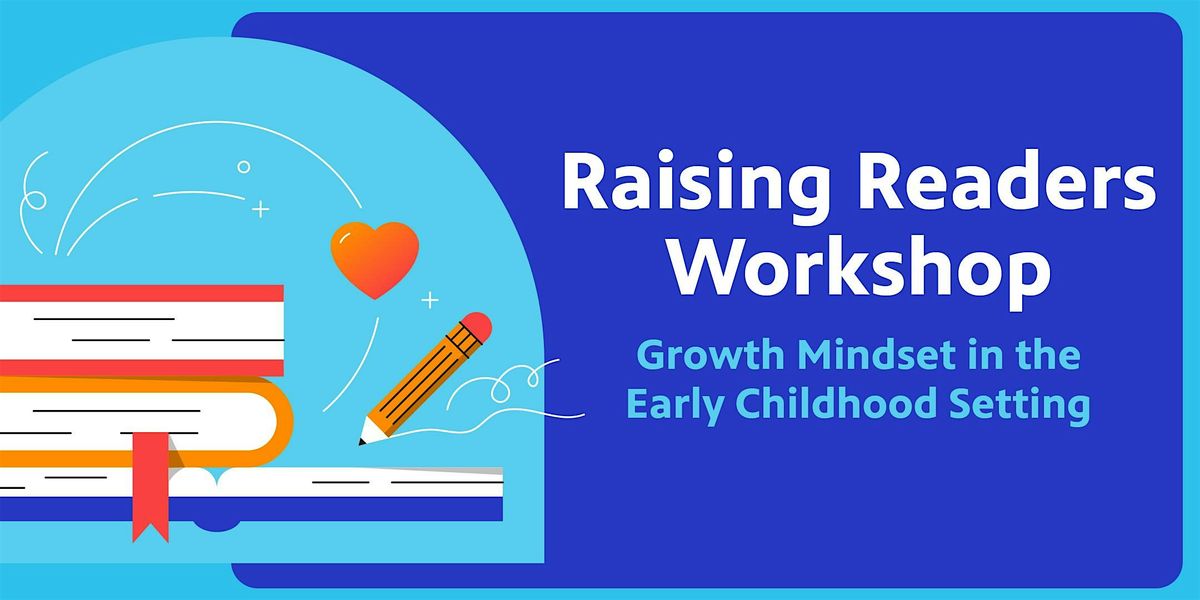 Raising Readers Workshop

Growth Mindset in the Early Childhood Setting